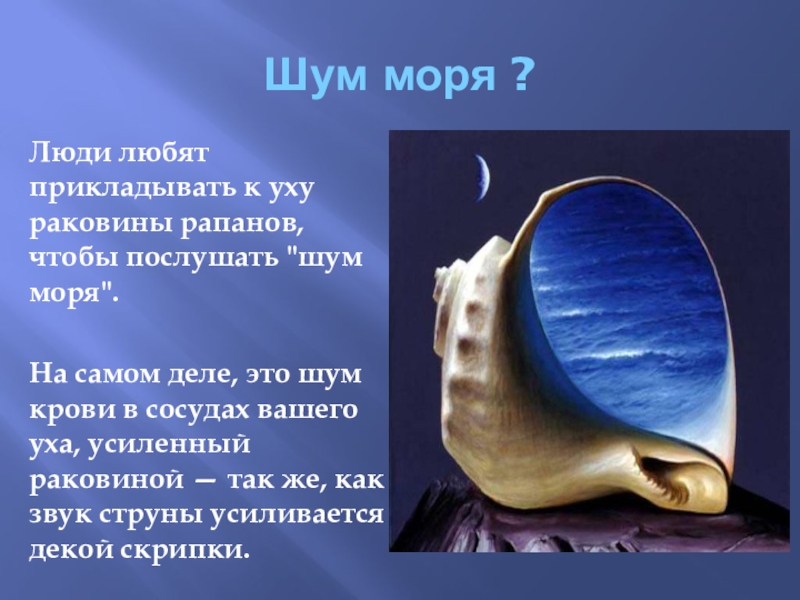 Шум моря ?

Люди любят прикладывать к уху раковины рапанов, чтобы послушать "шум моря".

На самом деле, это шум крови в сосудах вашего уха, усиленный раковиной — так же, как звук струны усиливается декой скрипки.